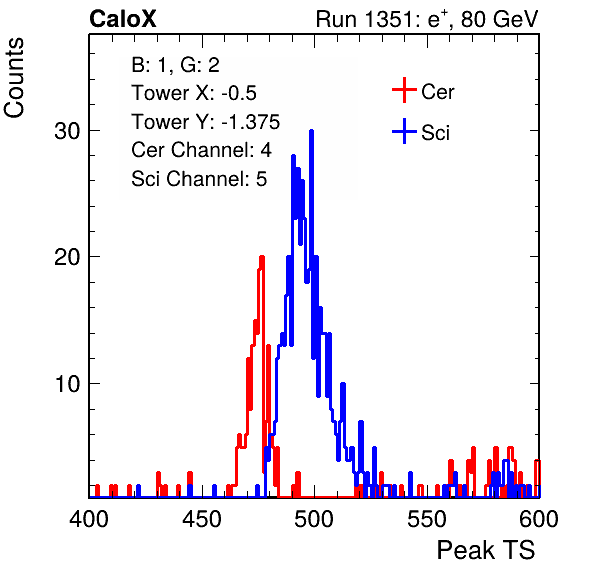 CaloX

Run 1351: $e^{+}$, 80 GeV

Counts

B: 1, G: 2
Tower X: -0.5
Tower Y: -1.375
Cer Channel: 4
Sci Channel: 5

Cer
Sci

30
20
10

400
450
500
550
600

Peak TS